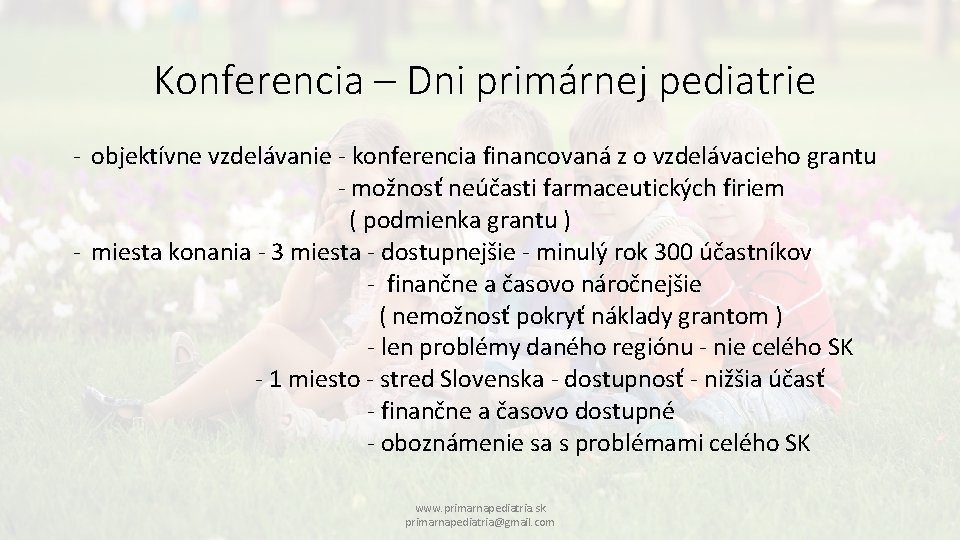 Konferencia – Dni primárnej pediatrie

- objektívne vzdelávanie - konferencia financovaná z o vzdelávacieho grantu
- možnosť neúčasti farmaceutických firiem
( podmienka grantu )
- miesta konania - 3 miesta - dostupnejšie - minulý rok 300 účastníkov
- finančne a časovo náročnejšie
( nemožnosť pokryť náklady grantom )
- len problémy daného regiónu - nie celého SK
- 1 miesto - stred Slovenska - dostupnosť - nižšia účasť
- finančne a časovo dostupné
- oboznámenie sa s problémami celého SK

www.primarnapediatria.sk
primarnapediatria@gmail.com